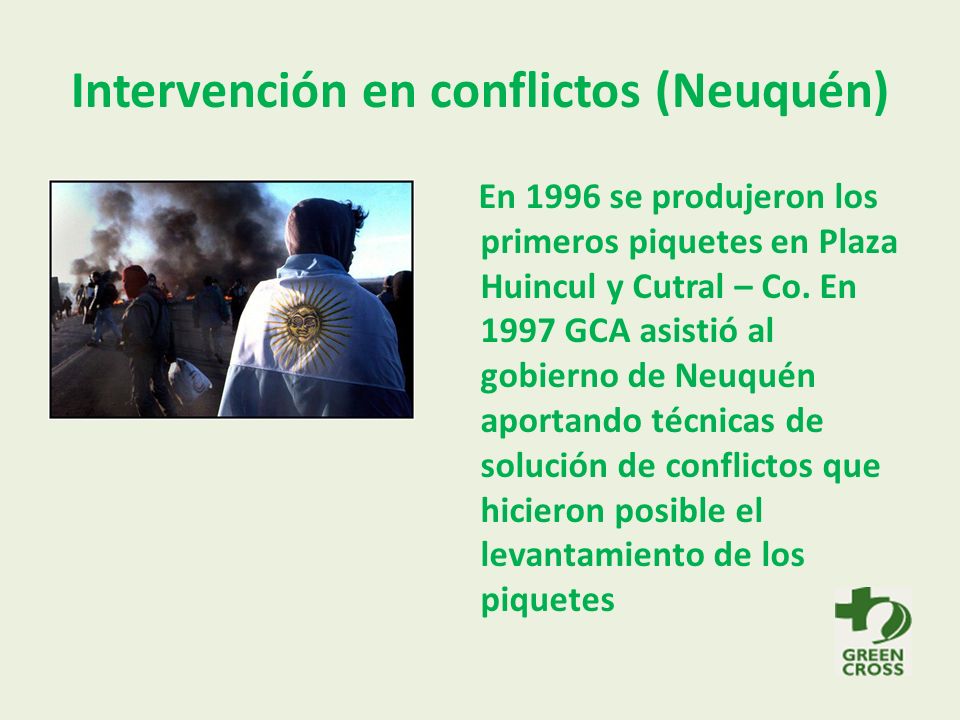 Intervención en conflictos (Neuquén)

En 1996 se produjeron los primeros piquetes en Plaza Huincul y Cutral – Co. En 1997 GCA asistió al gobierno de Neuquén aportando técnicas de solución de conflictos que hicieron posible el levantamiento de los piquetes

GREEN CROSS